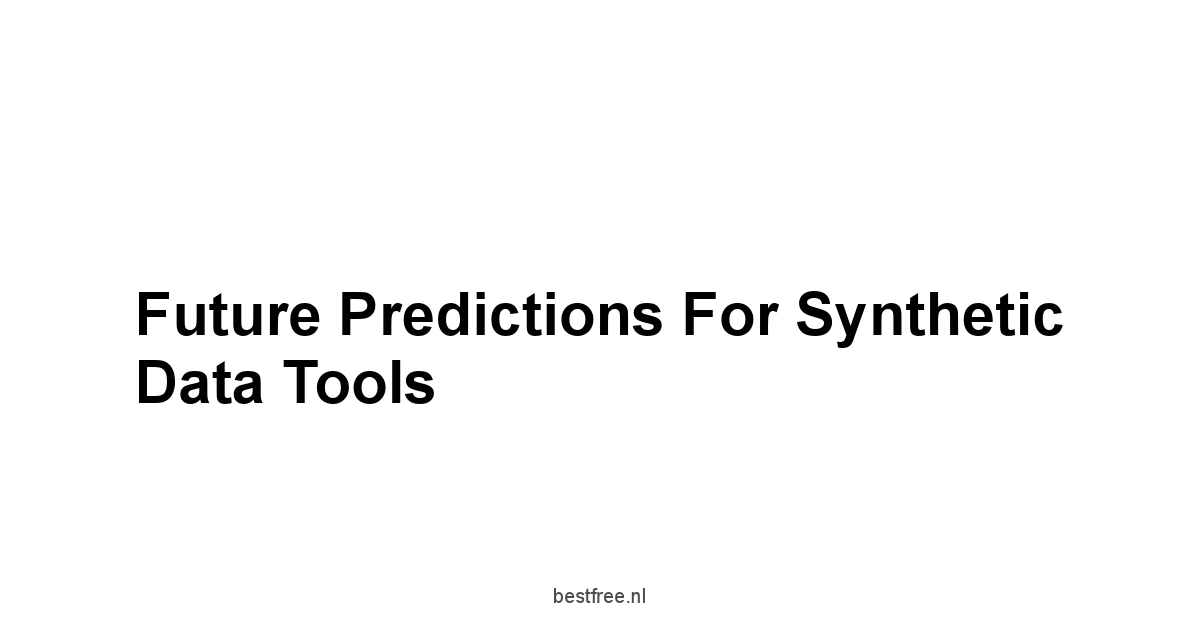 Future Predictions For Synthetic Data Tools

bestfree.nl